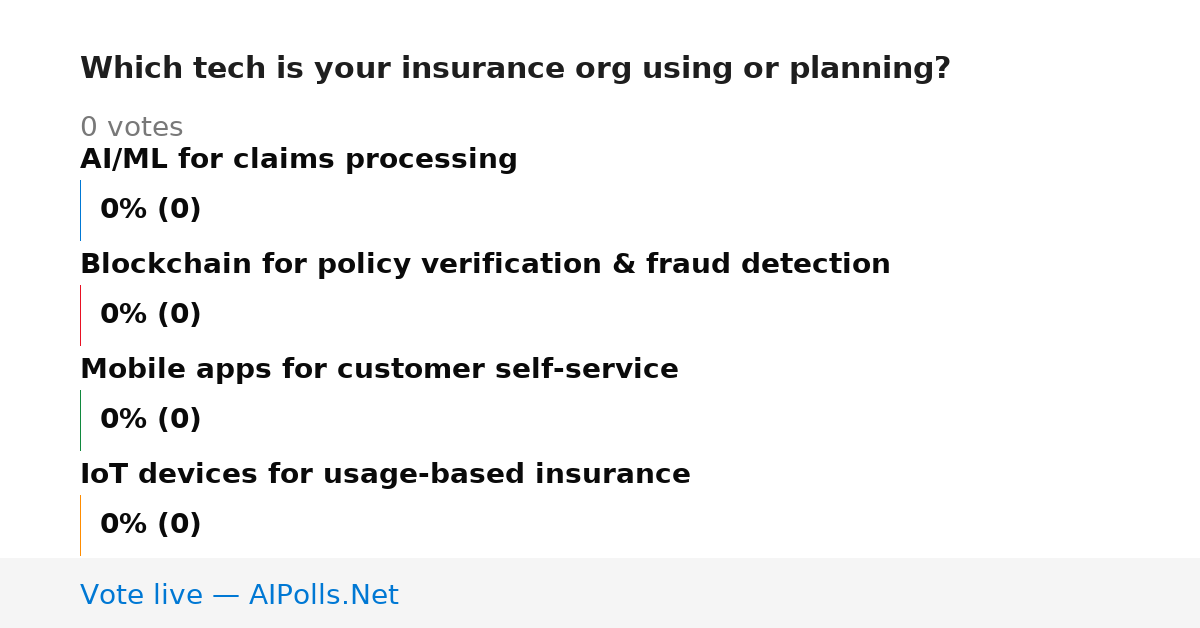 Which tech is your insurance org using or planning?

0 votes

AI/ML for claims processing

0% (0)

Blockchain for policy verification & fraud detection

0% (0)

Mobile apps for customer self-service

0% (0)

IoT devices for usage-based insurance

0% (0)

Vote live — AIPolls.Net